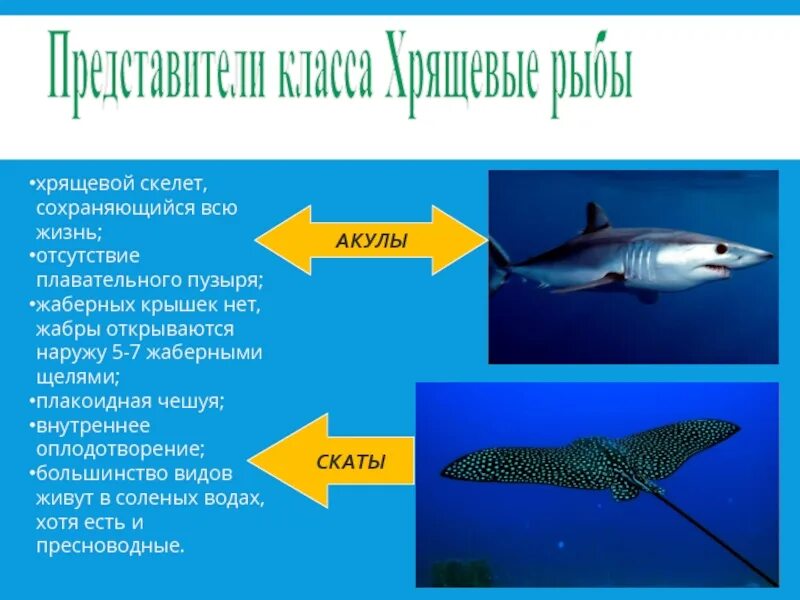 Представители класса Хрящевые рыбы

•хрящевой скелет, сохраняющийся всю жизнь;
•отсутствие плавательного пузыря;
•жаберных крышек нет, жабры открываются наружу 5-7 жаберными щелями;
•плакоидная чешуя;
•внутреннее оплодотворение;
•большинство видов живут в соленых водах, хотя есть и пресноводные.

АКУЛЫ

СКАТЫ